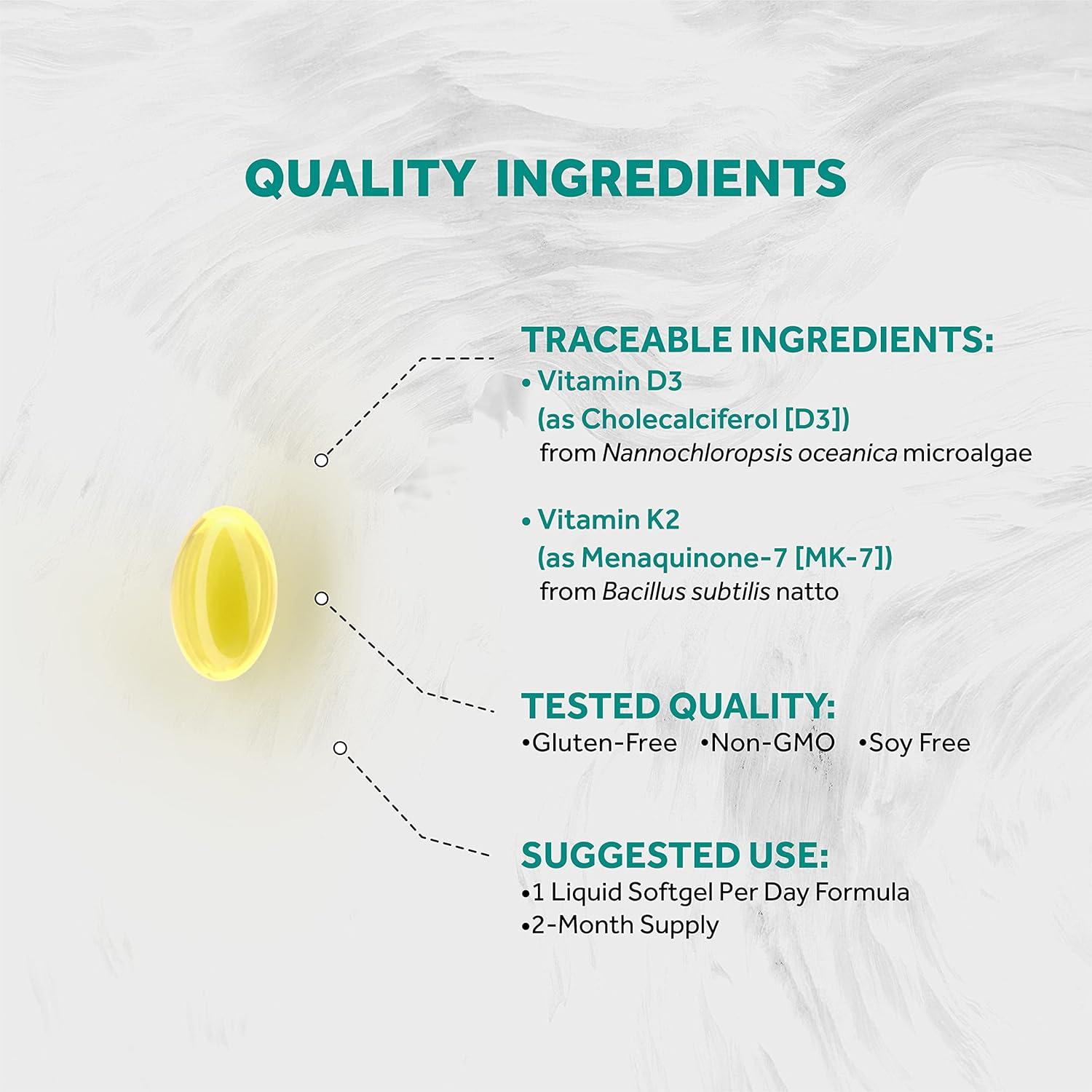 QUALITY INGREDIENTS

TRACEABLE INGREDIENTS:

• Vitamin D3 (as Cholecalciferol [D3]) from Nannochloropsis oceanica microalgae

• Vitamin K2 (as Menaquinone-7 [MK-7]) from Bacillus subtilis natto

TESTED QUALITY:

•Gluten-Free •Non-GMO •Soy Free

SUGGESTED USE:

•1 Liquid Softgel Per Day Formula
•2-Month Supply